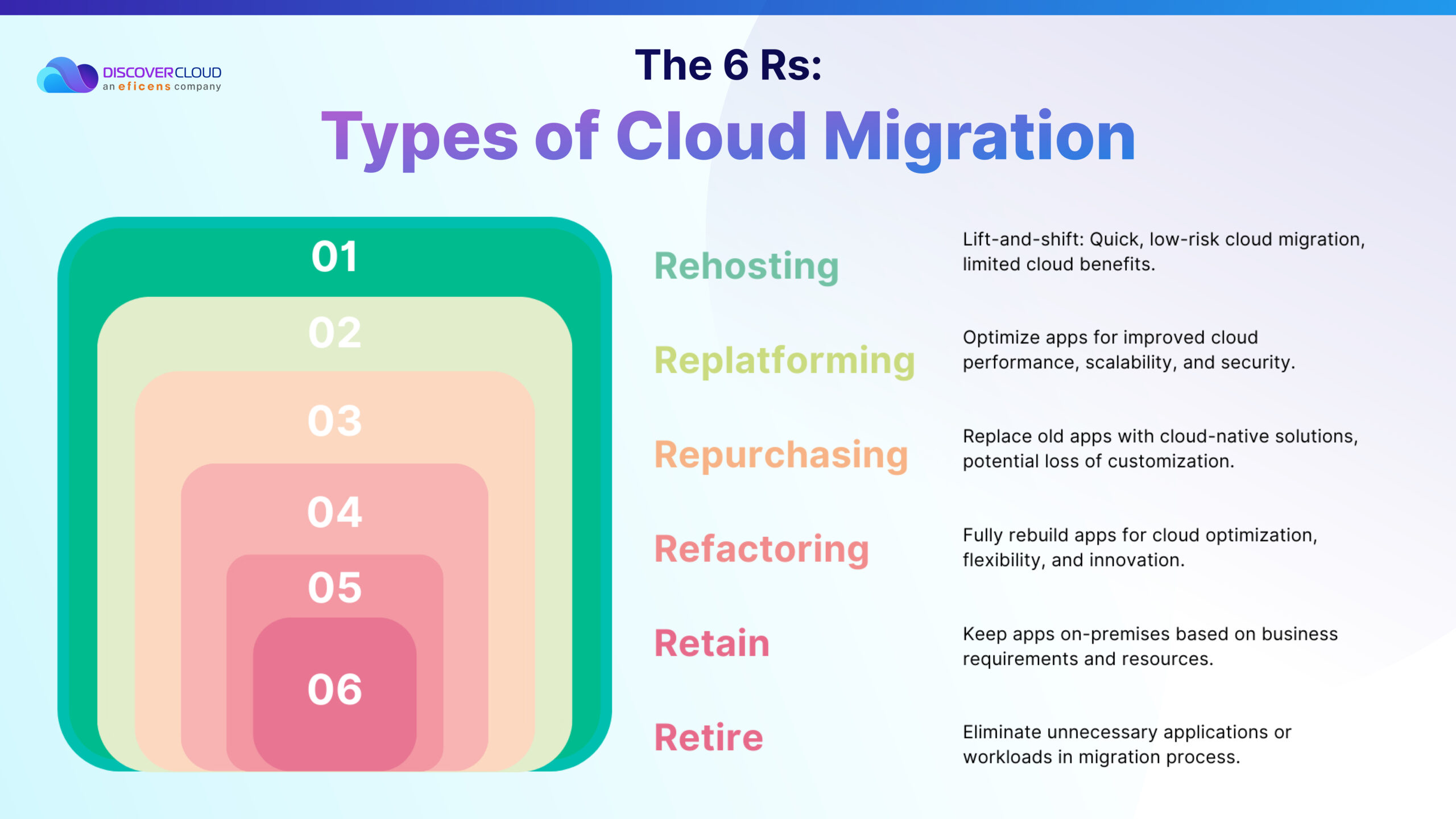 DISCOVERCLOUD
an eficens company

The 6 Rs:

Types of Cloud Migration

01
02
03
04
05
06

Rehosting
Lift-and-shift: Quick, low-risk cloud migration, limited cloud benefits.

Replatforming
Optimize apps for improved cloud performance, scalability, and security.

Repurchasing
Replace old apps with cloud-native solutions, potential loss of customization.

Refactoring
Fully rebuild apps for cloud optimization, flexibility, and innovation.

Retain
Keep apps on-premises based on business requirements and resources.

Retire
Eliminate unnecessary applications or workloads in migration process.